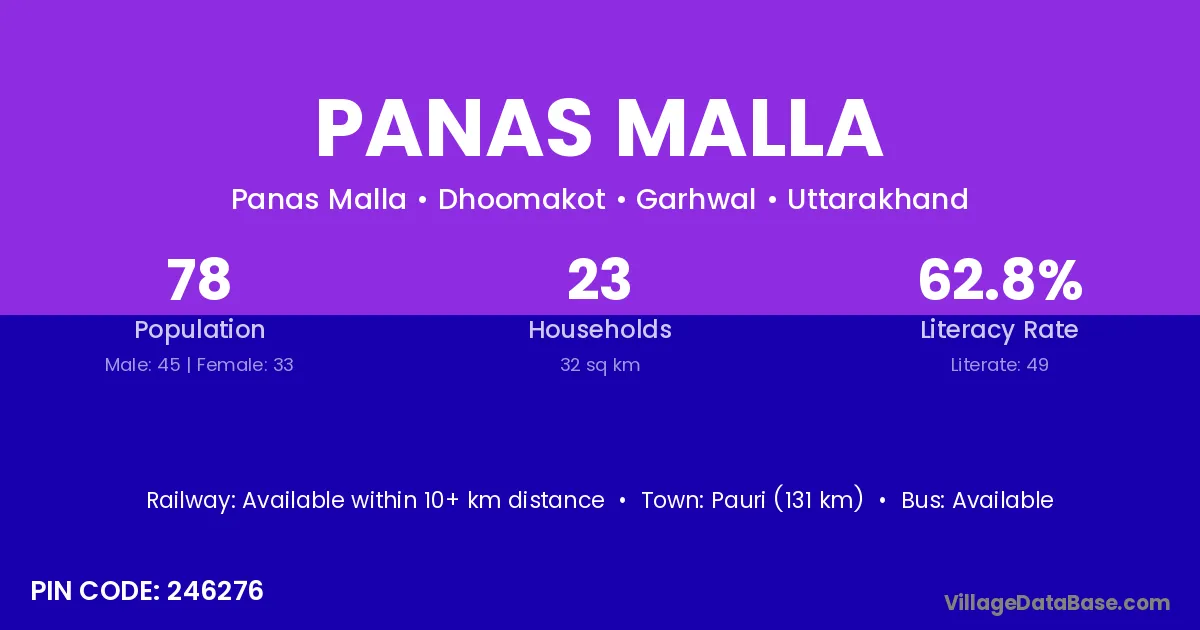 PANAS MALLA

Panas Malla • Dhoomakot • Garhwal • Uttarakhand

78
Population
Male: 45 | Female: 33

23
Households
32 sq km

62.8%
Literacy Rate
Literate: 49

Railway: Available within 10+ km distance • Town: Pauri (131 km) • Bus: Available

PIN CODE: 246276

VillageDataBase.com